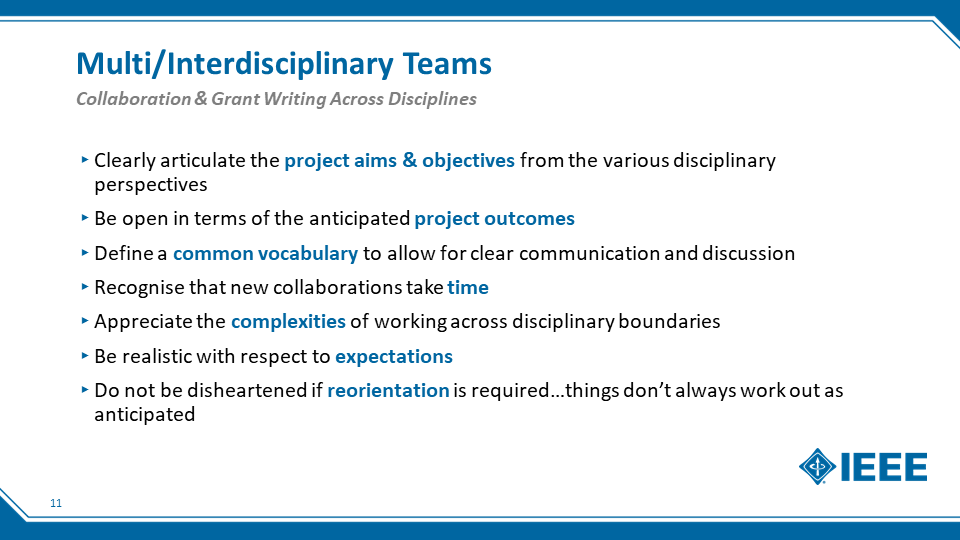 Multi/Interdisciplinary Teams
Collaboration & Grant Writing Across Disciplines

‣ Clearly articulate the project aims & objectives from the various disciplinary perspectives

‣ Be open in terms of the anticipated project outcomes

‣ Define a common vocabulary to allow for clear communication and discussion

‣ Recognise that new collaborations take time

‣ Appreciate the complexities of working across disciplinary boundaries

‣ Be realistic with respect to expectations

‣ Do not be disheartened if reorientation is required…things don't always work out as anticipated

IEEE

11